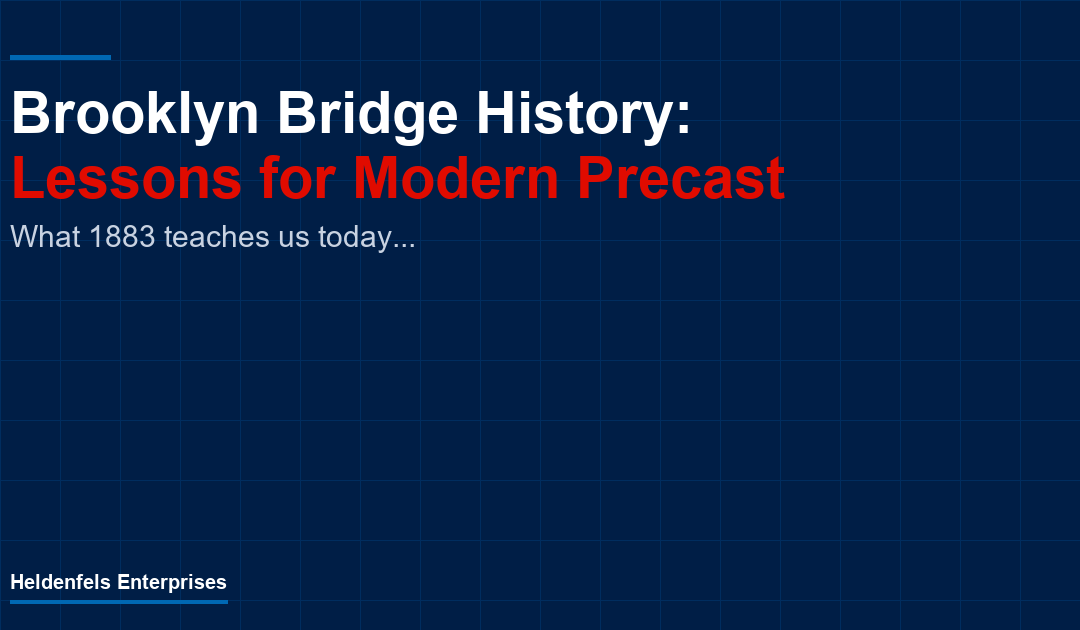 Brooklyn Bridge History:
Lessons for Modern Precast

What 1883 teaches us today...

Heldenfels Enterprises